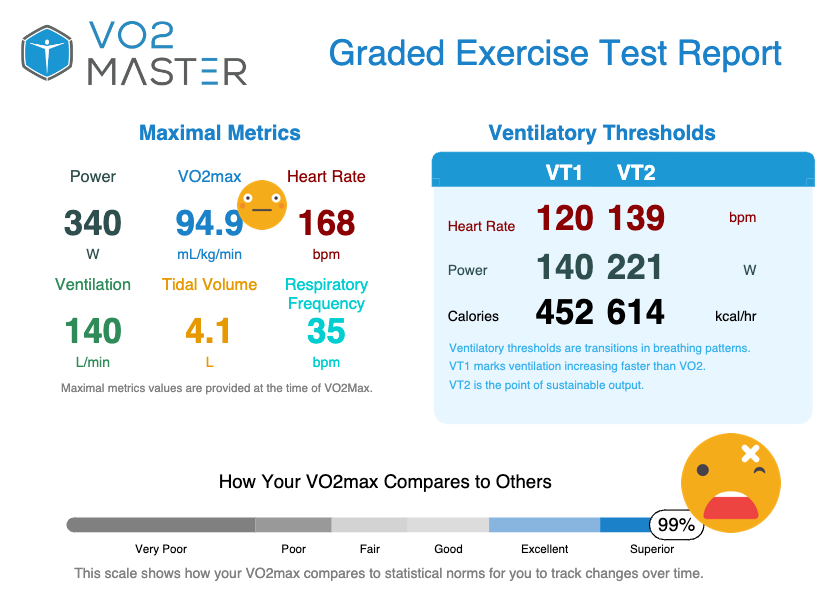 VO2 MASTER

Graded Exercise Test Report

Maximal Metrics

Power
340
W

VO2max
94.9
mL/kg/min

Heart Rate
168
bpm

Ventilation
140
L/min

Tidal Volume
4.1
L

Respiratory Frequency
35
bpm

Maximal metrics values are provided at the time of VO2Max.

Ventilatory Thresholds

| | VT1 | VT2 | |
|---|---|---|---|
| Heart Rate | 120 | 139 | bpm |
| Power | 140 | 221 | W |
| Calories | 452 | 614 | kcal/hr |

Ventilatory thresholds are transitions in breathing patterns.
VT1 marks ventilation increasing faster than VO2.
VT2 is the point of sustainable output.

How Your VO2max Compares to Others

99%

Very Poor Poor Fair Good Excellent Superior

This scale shows how your VO2max compares to statistical norms for you to track changes over time.